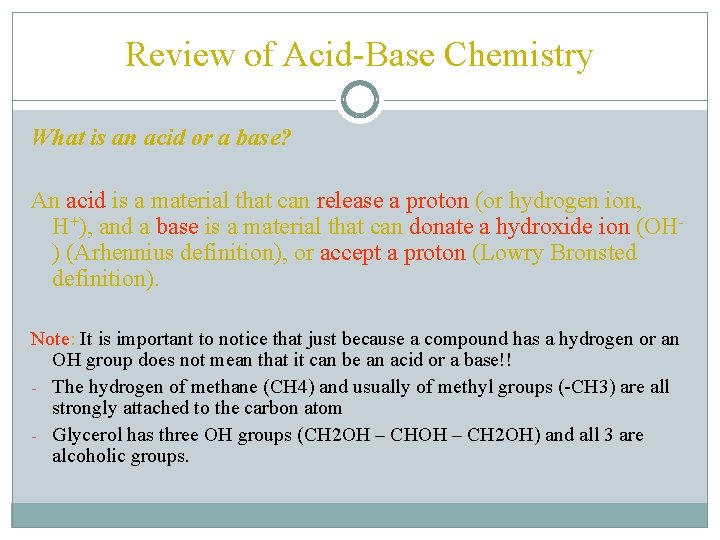 Review of Acid-Base Chemistry

What is an acid or a base?

An acid is a material that can release a proton (or hydrogen ion, $H^+$), and a base is a material that can donate a hydroxide ion ($OH^-$) (Arhennius definition), or accept a proton (Lowry Bronsted definition).

Note: It is important to notice that just because a compound has a hydrogen or an OH group does not mean that it can be an acid or a base!!

- The hydrogen of methane (CH4) and usually of methyl groups (-CH3) are all strongly attached to the carbon atom
- Glycerol has three OH groups (CH2OH – CHOH – CH2OH) and all 3 are alcoholic groups.